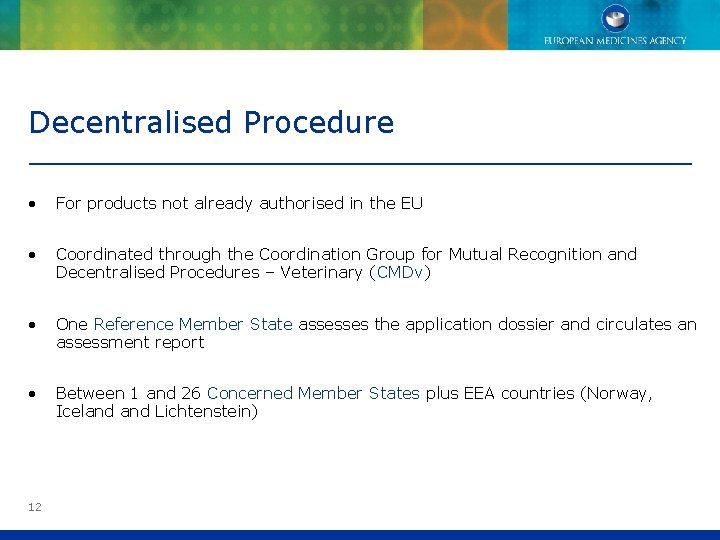 EUROPEAN MEDICINES AGENCY

Decentralised Procedure

• For products not already authorised in the EU

• Coordinated through the Coordination Group for Mutual Recognition and Decentralised Procedures – Veterinary (CMDv)

• One Reference Member State assesses the application dossier and circulates an assessment report

• Between 1 and 26 Concerned Member States plus EEA countries (Norway, Iceland and Lichtenstein)

12